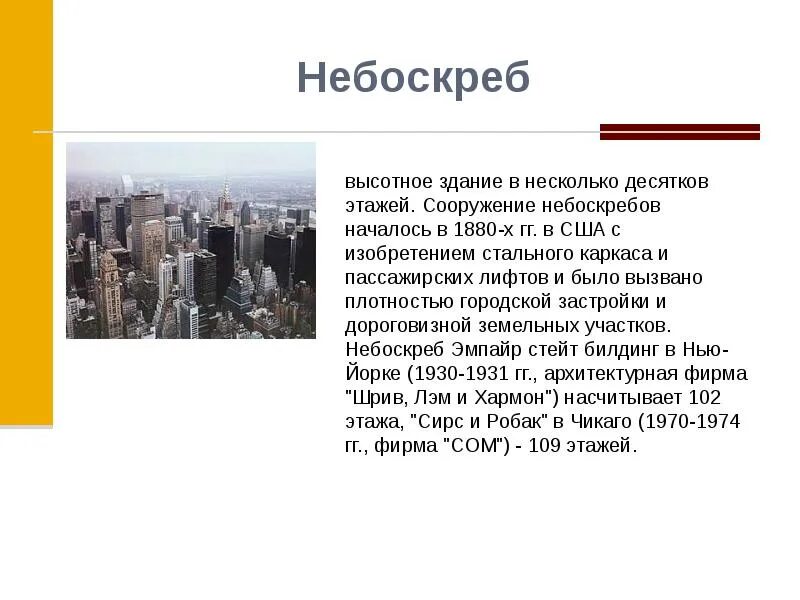 Небоскреб

высотное здание в несколько десятков этажей. Сооружение небоскребов началось в 1880-х гг. в США с изобретением стального каркаса и пассажирских лифтов и было вызвано плотностью городской застройки и дороговизной земельных участков. Небоскреб Эмпайр стейт билдинг в Нью-Йорке (1930-1931 гг., архитектурная фирма "Шрив, Лэм и Хармон") насчитывает 102 этажа, "Сирс и Робак" в Чикаго (1970-1974 гг., фирма "СОМ") - 109 этажей.